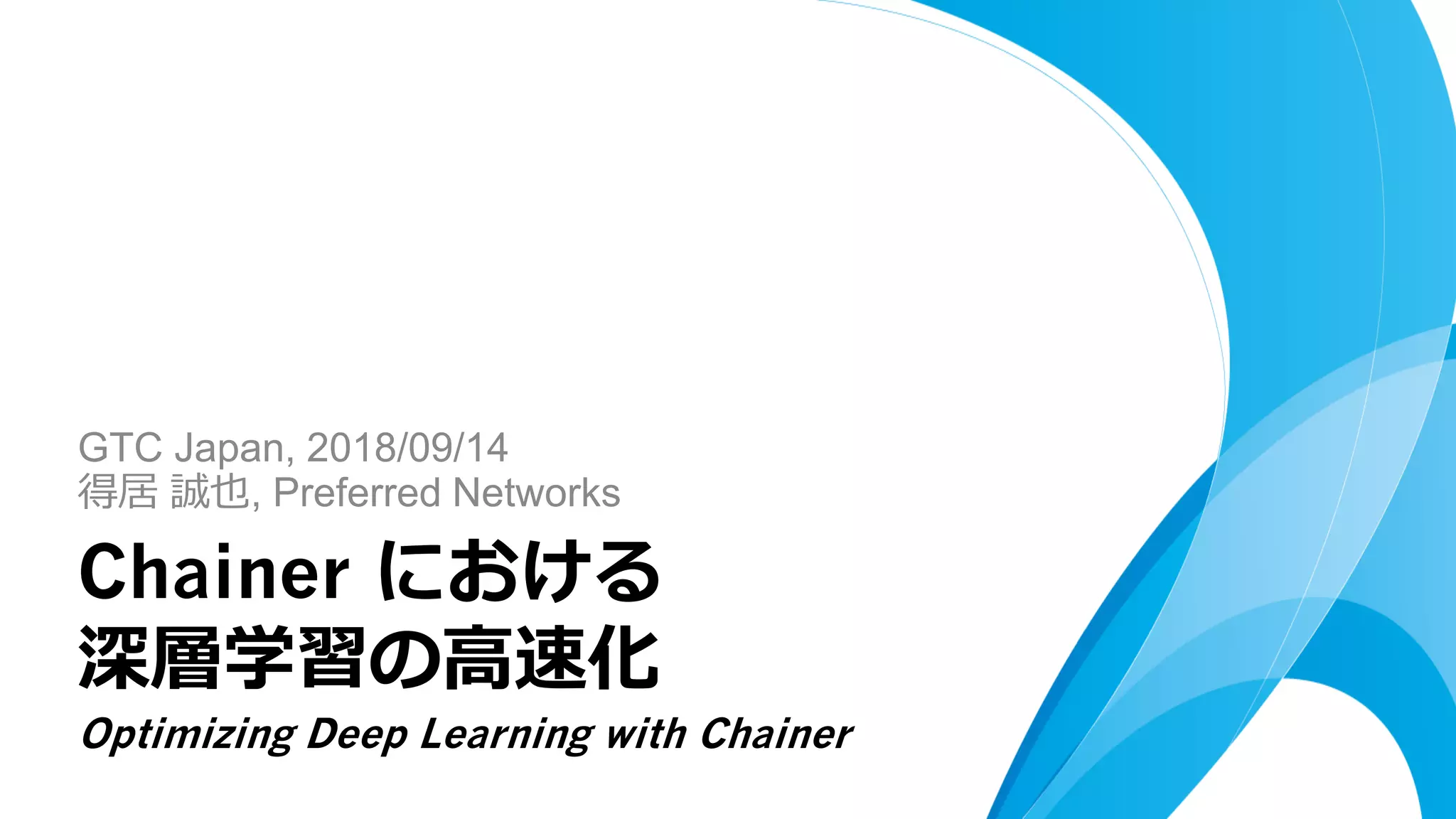 GTC Japan, 2018/09/14
得居 誠也, Preferred Networks

Chainer における
深層学習の高速化

Optimizing Deep Learning with Chainer